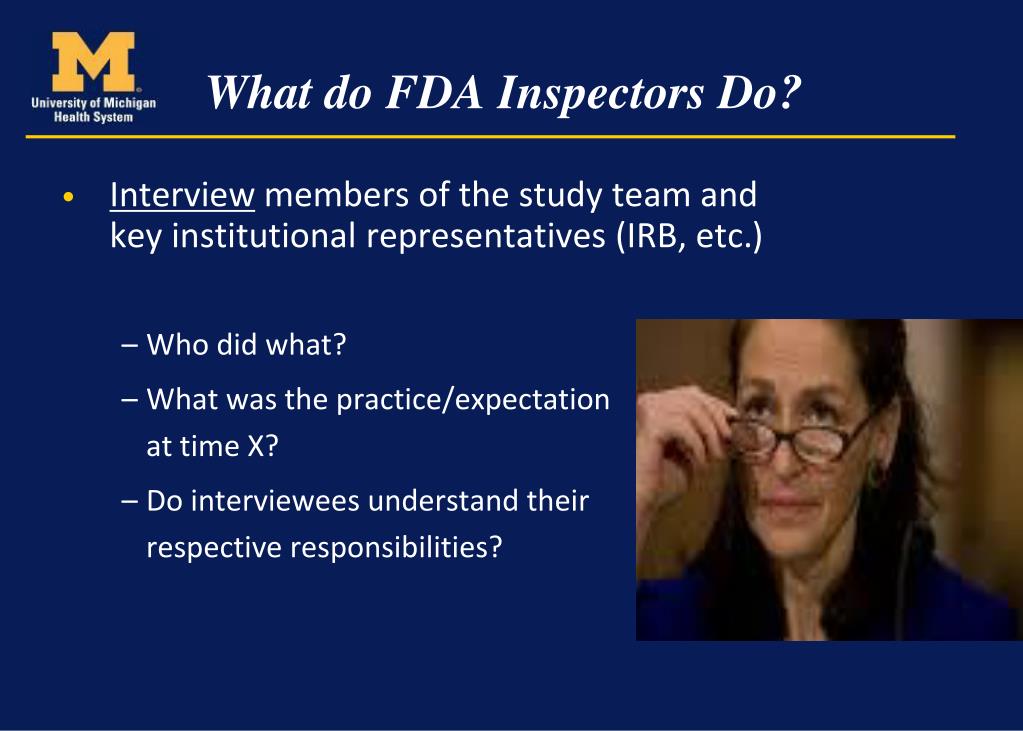 M
University of Michigan
Health System

What do FDA Inspectors Do?

• Interview members of the study team and key institutional representatives (IRB, etc.)

– Who did what?
– What was the practice/expectation at time X?
– Do interviewees understand their respective responsibilities?